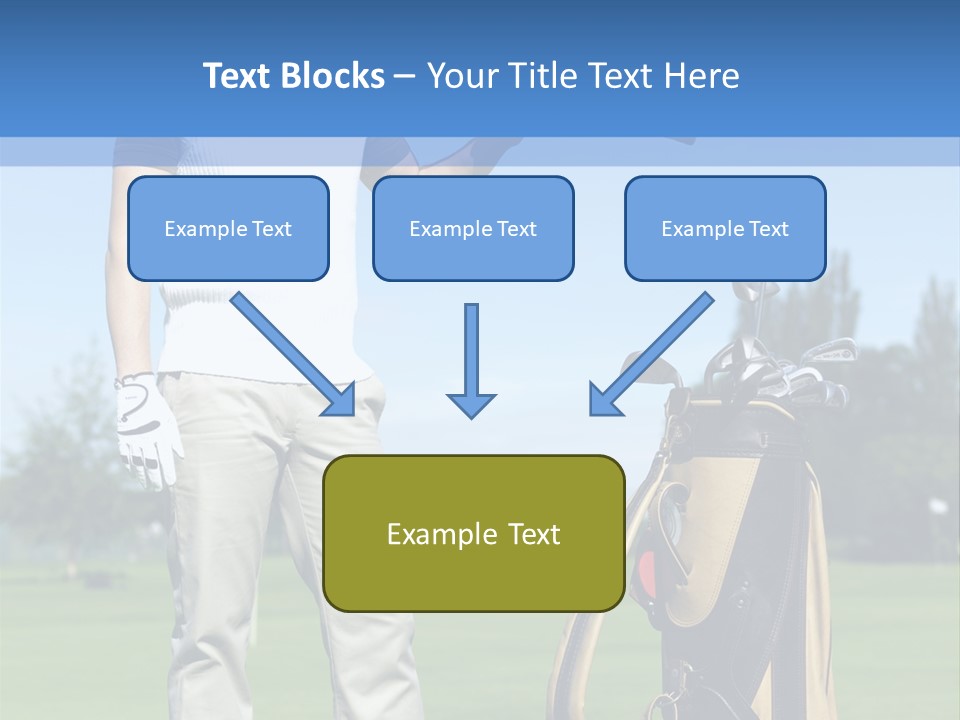 Text Blocks – Your Title Text Here

Example Text

Example Text

Example Text

Example Text